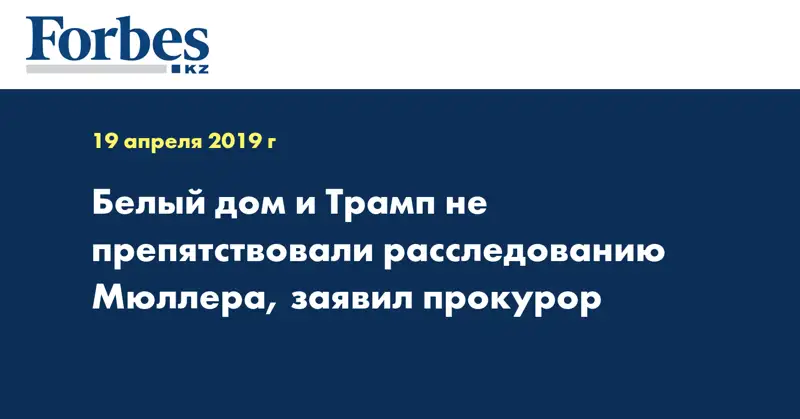 Forbes
KZ

19 апреля 2019 г

Белый дом и Трамп не препятствовали расследованию Мюллера, заявил прокурор